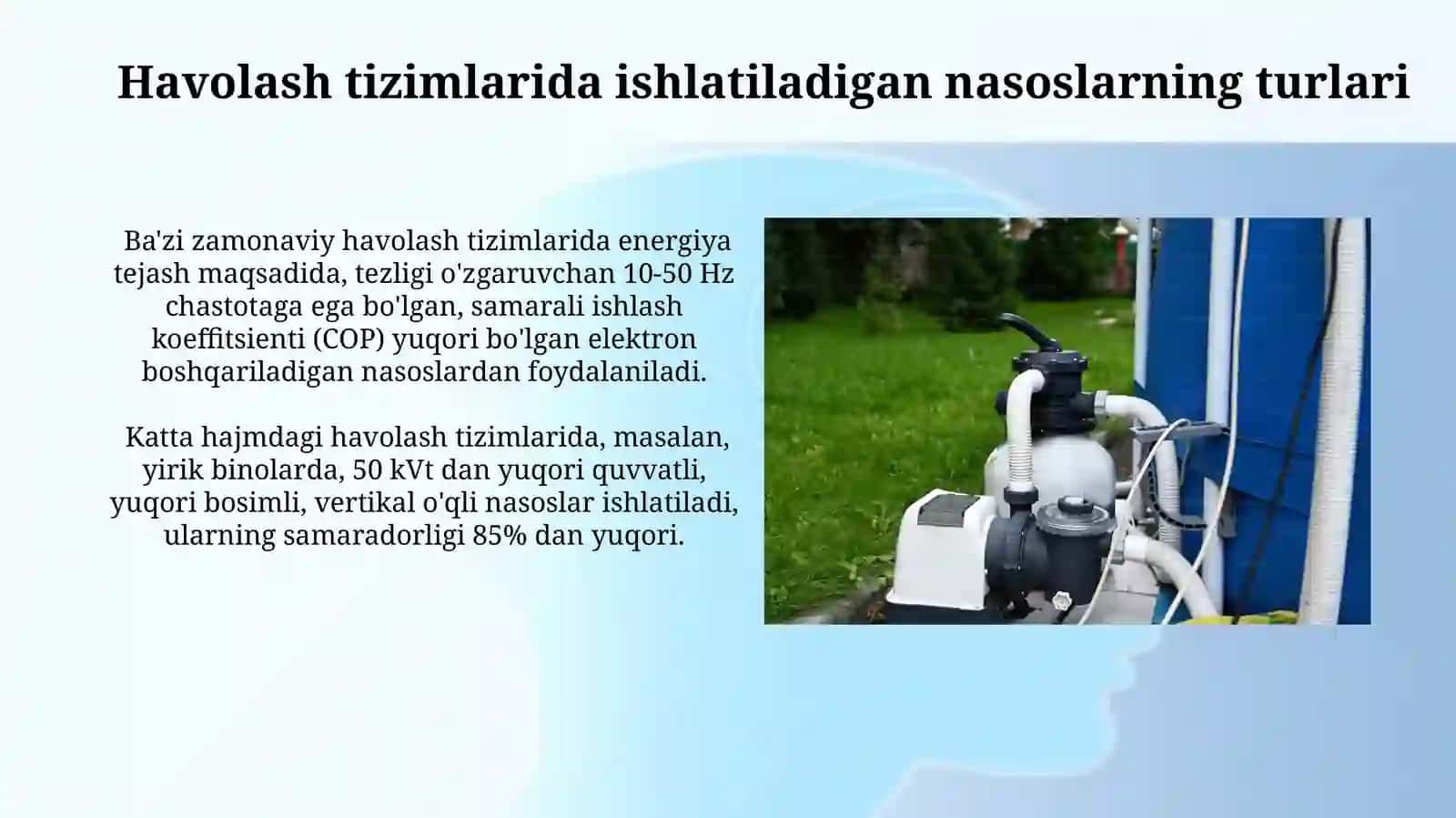 Havolash tizimlarida ishlatiladigan nasoslarning turlari

Ba'zi zamonaviy havolash tizimlarida energiya tejash maqsadida, tezligi o'zgaruvchan 10-50 Hz chastotaga ega bo'lgan, samarali ishlash koeffitsienti (COP) yuqori bo'lgan elektron boshqariladigan nasoslardan foydalaniladi.

Katta hajmdagi havolash tizimlarida, masalan, yirik binolarda, 50 kVt dan yuqori quvvatli, yuqori bosimli, vertikal o'qli nasoslar ishlatiladi, ularning samaradorligi 85% dan yuqori.